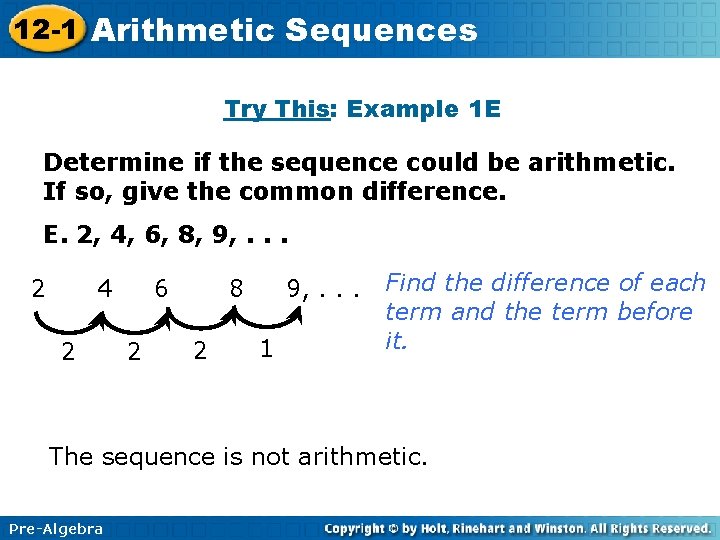 12-1 Arithmetic Sequences

Try This: Example 1E

Determine if the sequence could be arithmetic. If so, give the common difference.

E. 2, 4, 6, 8, 9, . . .

2 4 6 8 9, . . .

2 2 2 1

Find the difference of each term and the term before it.

The sequence is not arithmetic.

Pre-Algebra

Copyright © by Holt, Rinehart and Winston. All Rights Reserved.